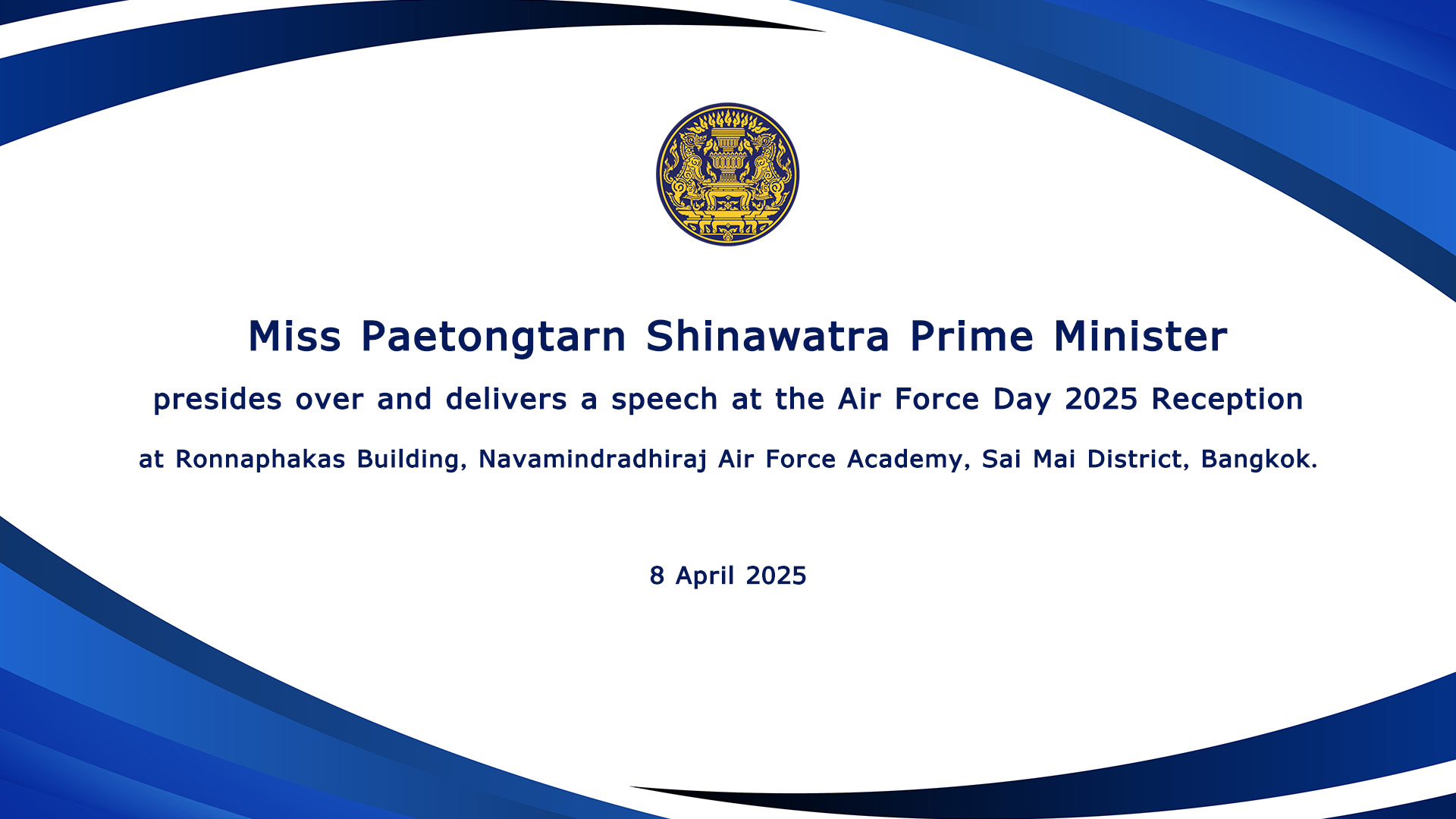 Miss Paetongtarn Shinawatra Prime Minister

presides over and delivers a speech at the Air Force Day 2025 Reception

at Ronnaphakas Building, Navamindradhiraj Air Force Academy, Sai Mai District, Bangkok.

8 April 2025